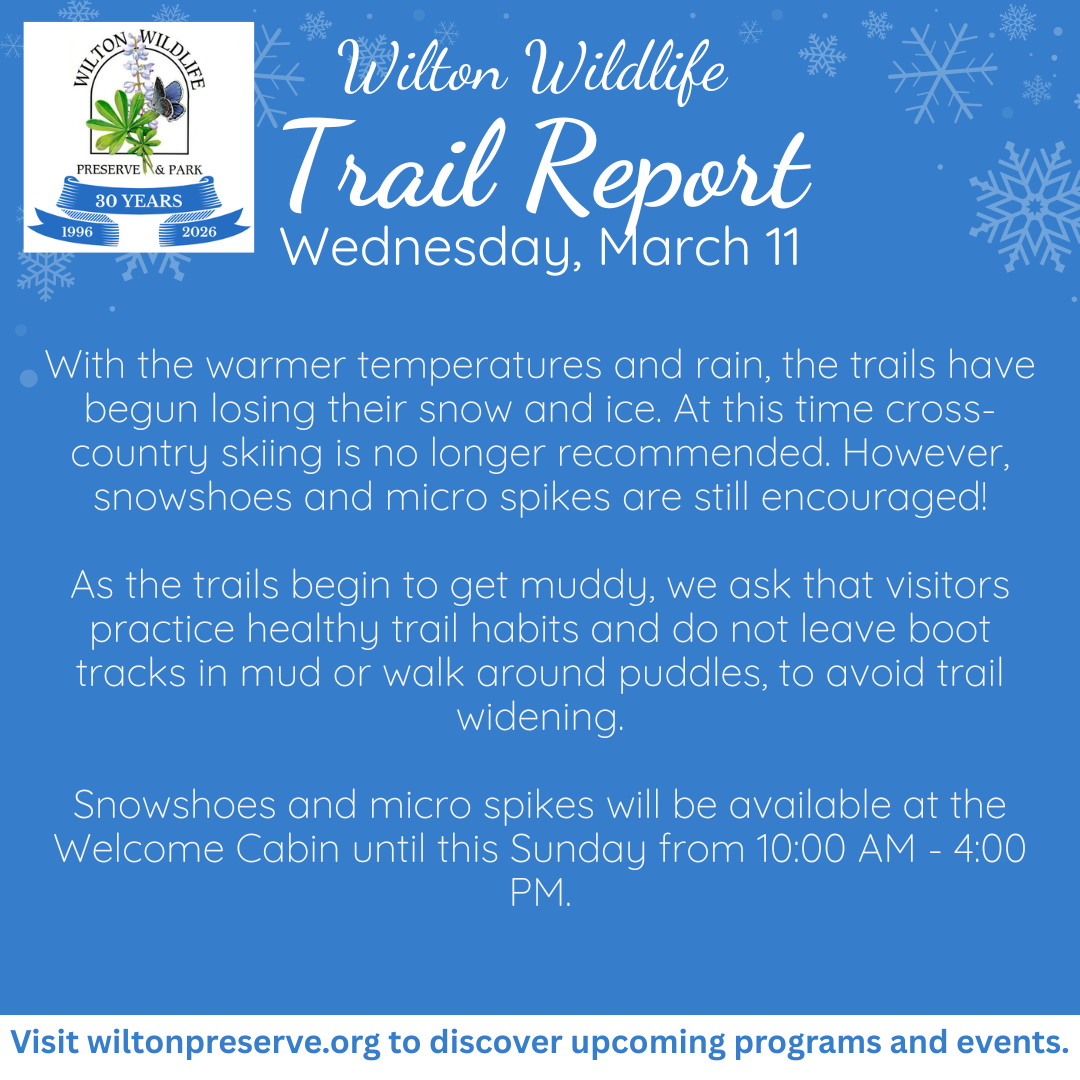 WILTON WILDLIFE
PRESERVE & PARK
30 YEARS
1996 2026

Wilton Wildlife
Trail Report
Wednesday, March 11

With the warmer temperatures and rain, the trails have begun losing their snow and ice. At this time cross-country skiing is no longer recommended. However, snowshoes and micro spikes are still encouraged!

As the trails begin to get muddy, we ask that visitors practice healthy trail habits and do not leave boot tracks in mud or walk around puddles, to avoid trail widening.

Snowshoes and micro spikes will be available at the Welcome Cabin until this Sunday from 10:00 AM - 4:00 PM.

Visit wiltonpreserve.org to discover upcoming programs and events.